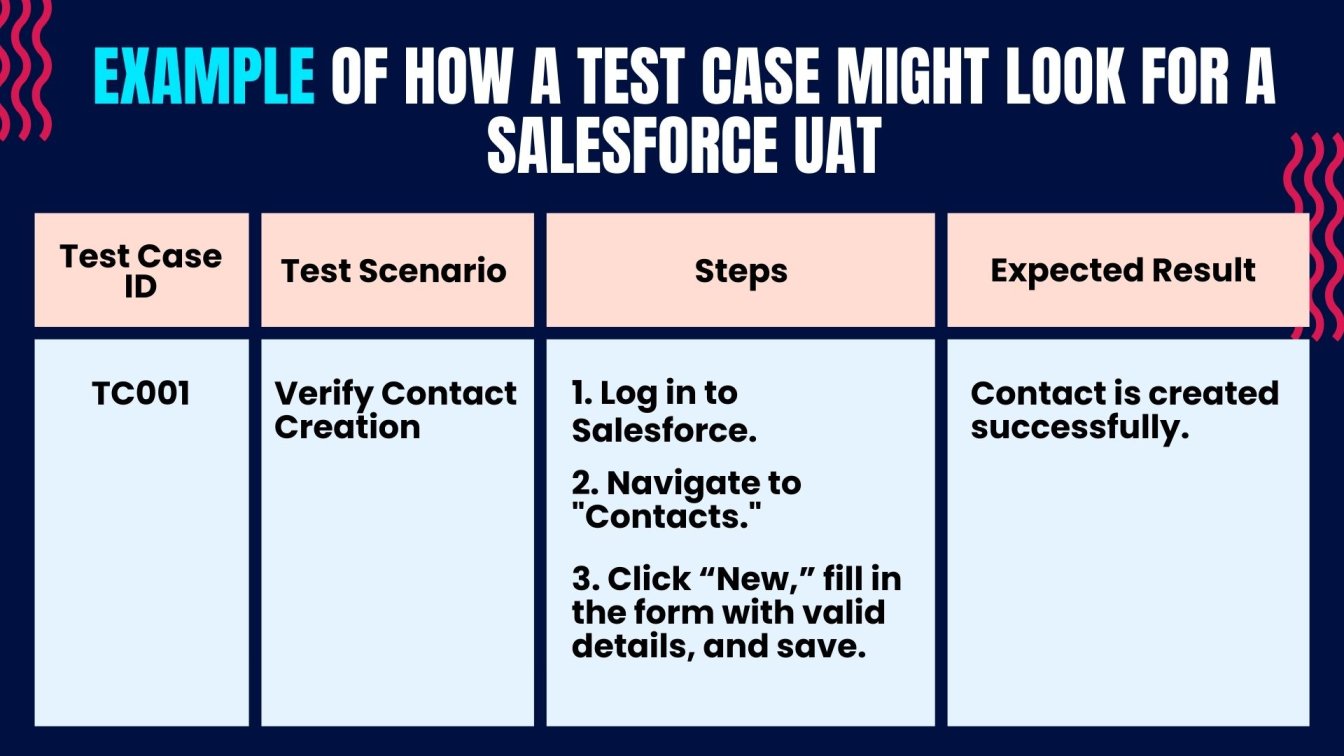 EXAMPLE OF HOW A TEST CASE MIGHT LOOK FOR A SALESFORCE UAT

| Test Case ID | Test Scenario | Steps | Expected Result |
|---|---|---|---|
| TC001 | Verify Contact Creation | 1. Log in to Salesforce. 2. Navigate to "Contacts." 3. Click “New,” fill in the form with valid details, and save. | Contact is created successfully. |